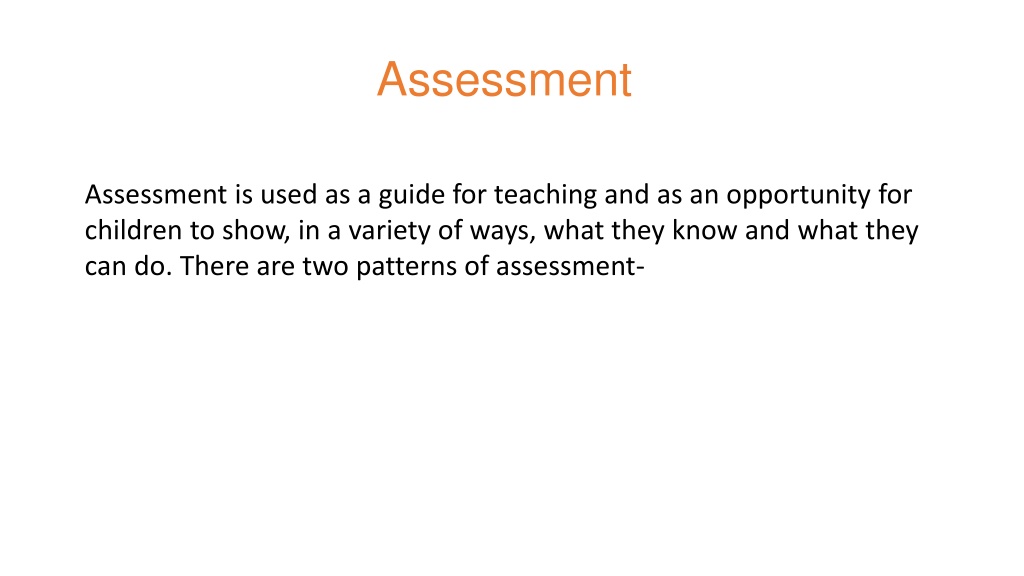 Assessment

Assessment is used as a guide for teaching and as an opportunity for children to show, in a variety of ways, what they know and what they can do. There are two patterns of assessment-